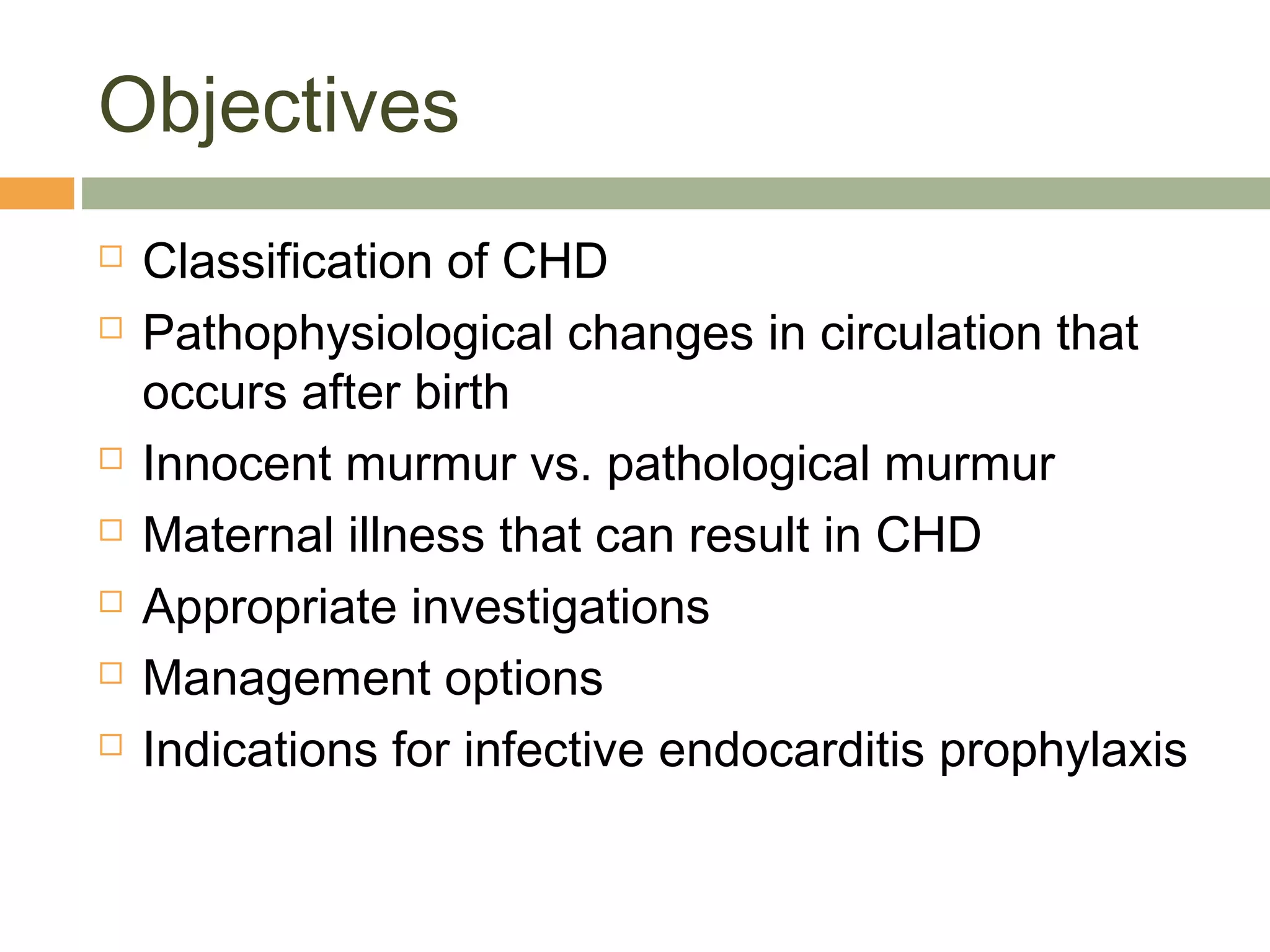 Objectives

Classification of CHD

Pathophysiological changes in circulation that occurs after birth

Innocent murmur vs. pathological murmur

Maternal illness that can result in CHD

Appropriate investigations

Management options

Indications for infective endocarditis prophylaxis